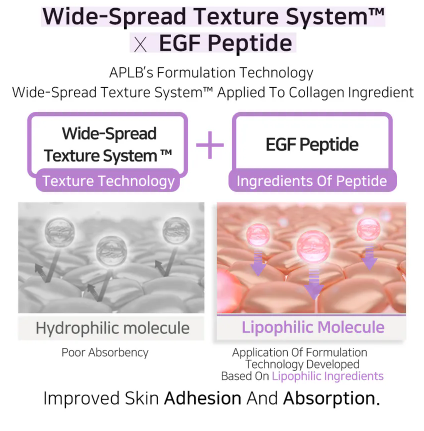 Wide-Spread Texture System™
X EGF Peptide

APLB's Formulation Technology
Wide-Spread Texture System™ Applied To Collagen Ingredient

Wide-Spread Texture System ™
Texture Technology

+

EGF Peptide
Ingredients Of Peptide

Hydrophilic molecule
Poor Absorbency

Lipophilic Molecule
Application Of Formulation Technology Developed Based On Lipophilic Ingredients

Improved Skin Adhesion And Absorption.